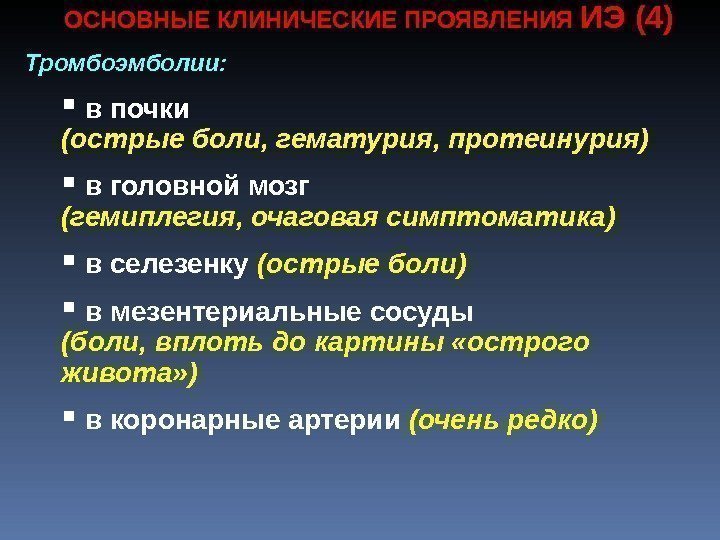 ОСНОВНЫЕ КЛИНИЧЕСКИЕ ПРОЯВЛЕНИЯ ИЭ (4)

Тромбоэмболии:

▪ в почки
(острые боли, гематурия, протеинурия)

▪ в головной мозг
(гемиплегия, очаговая симптоматика)

▪ в селезенку (острые боли)

▪ в мезентериальные сосуды
(боли, вплоть до картины «острого живота»)

▪ в коронарные артерии (очень редко)